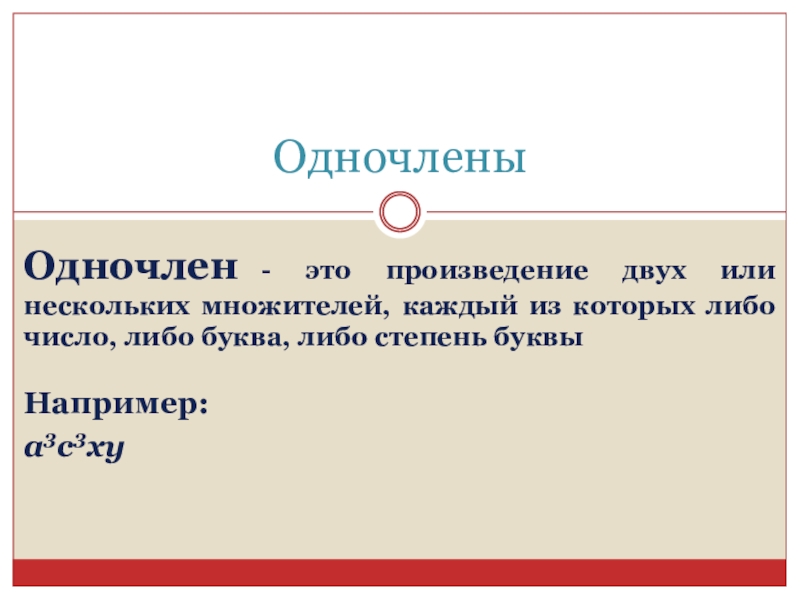 Одночлены

Одночлен - это произведение двух или нескольких множителей, каждый из которых либо число, либо буква, либо степень буквы

Например:
$a^3c^3xy$